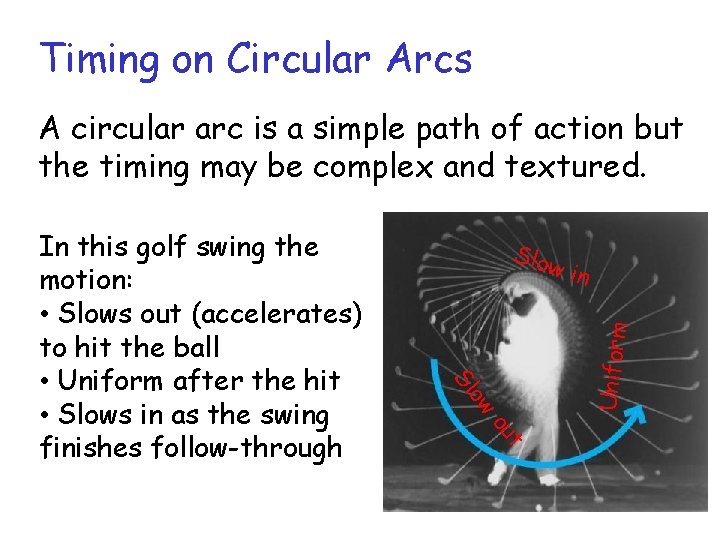 Timing on Circular Arcs

A circular arc is a simple path of action but the timing may be complex and textured.

In this golf swing the motion:
• Slows out (accelerates) to hit the ball
• Uniform after the hit
• Slows in as the swing finishes follow-through

Slow in
Uniform
Slow out